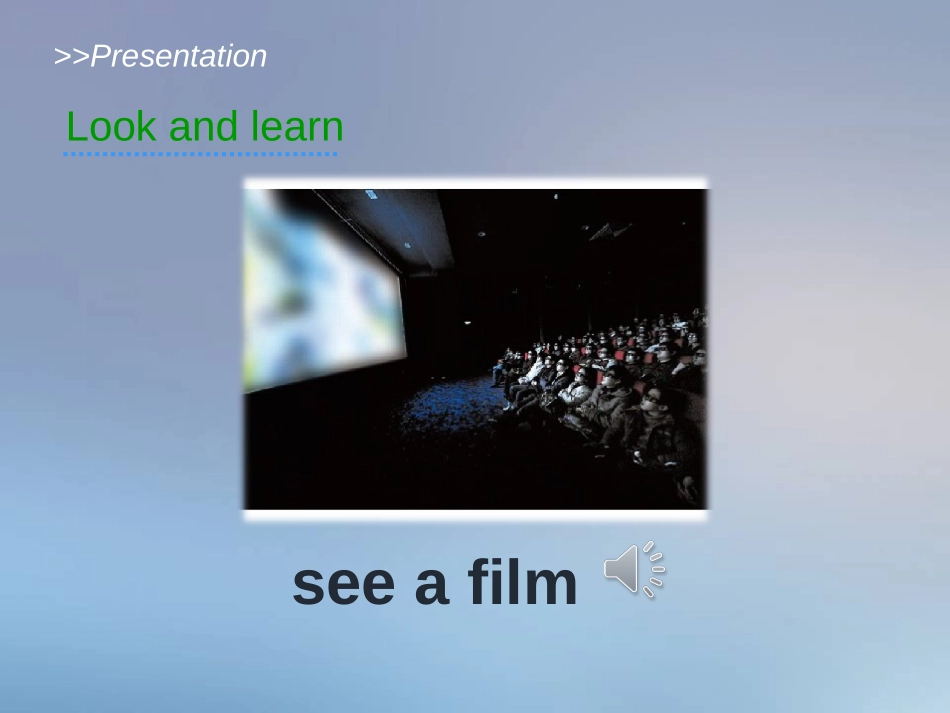 >>Presentation

Look and learn

see a film